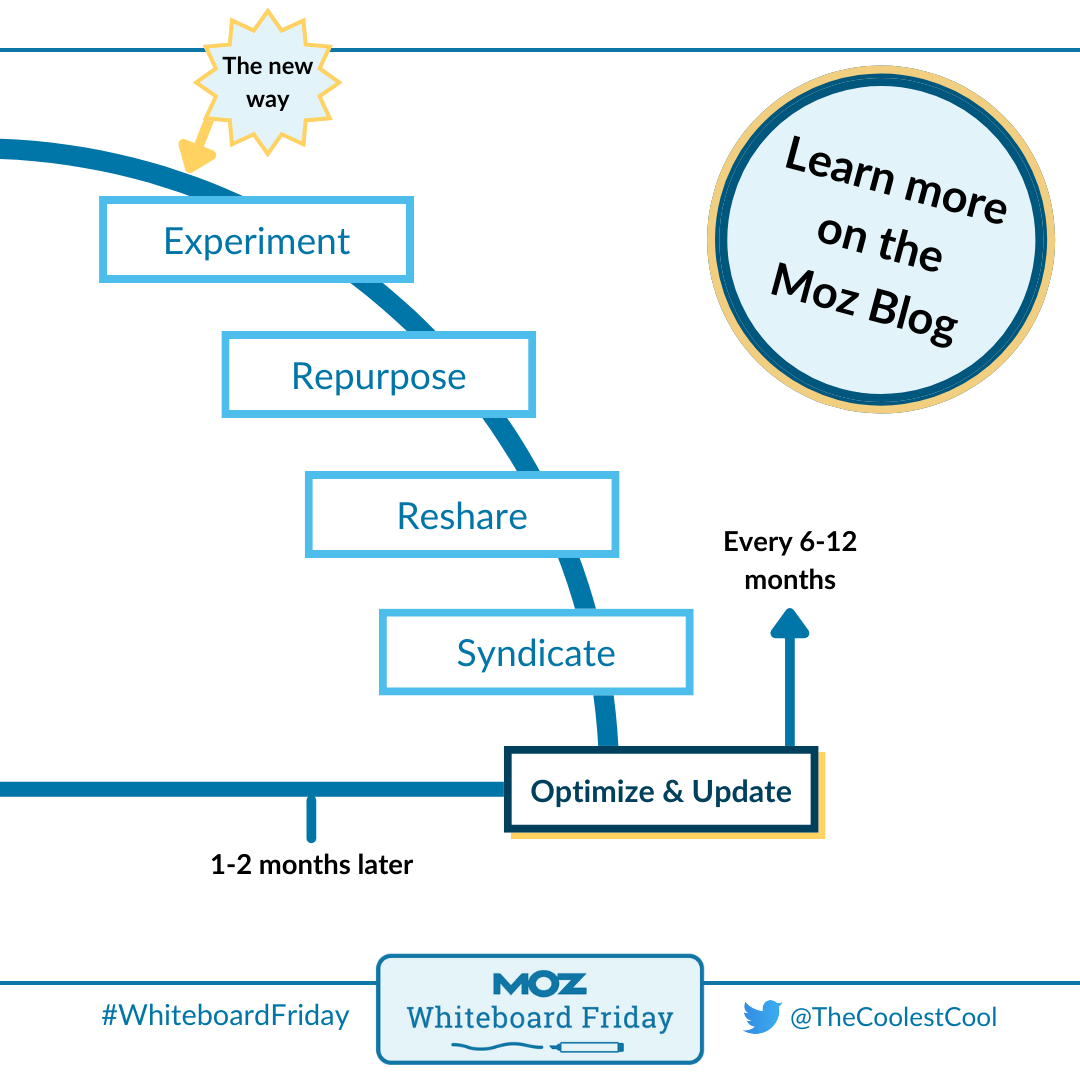 The new way

Learn more on the Moz Blog

Experiment

Repurpose

Reshare

Syndicate

Every 6-12 months

Optimize & Update

1-2 months later

#WhiteboardFriday

MOZ
Whiteboard Friday

@TheCoolestCool